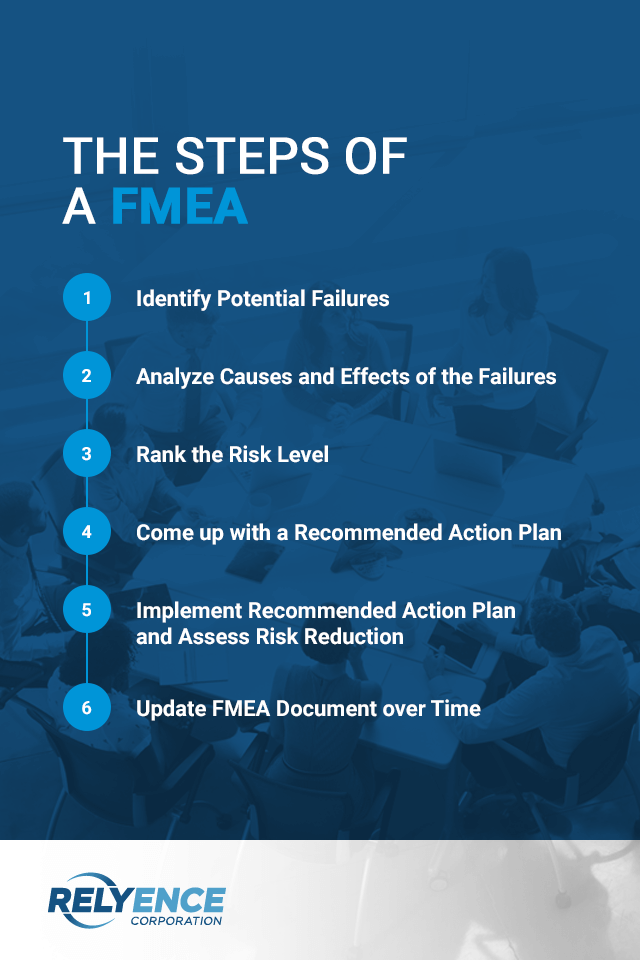 THE STEPS OF A FMEA

1 Identify Potential Failures

2 Analyze Causes and Effects of the Failures

3 Rank the Risk Level

4 Come up with a Recommended Action Plan

5 Implement Recommended Action Plan and Assess Risk Reduction

6 Update FMEA Document over Time

RELYENCE CORPORATION